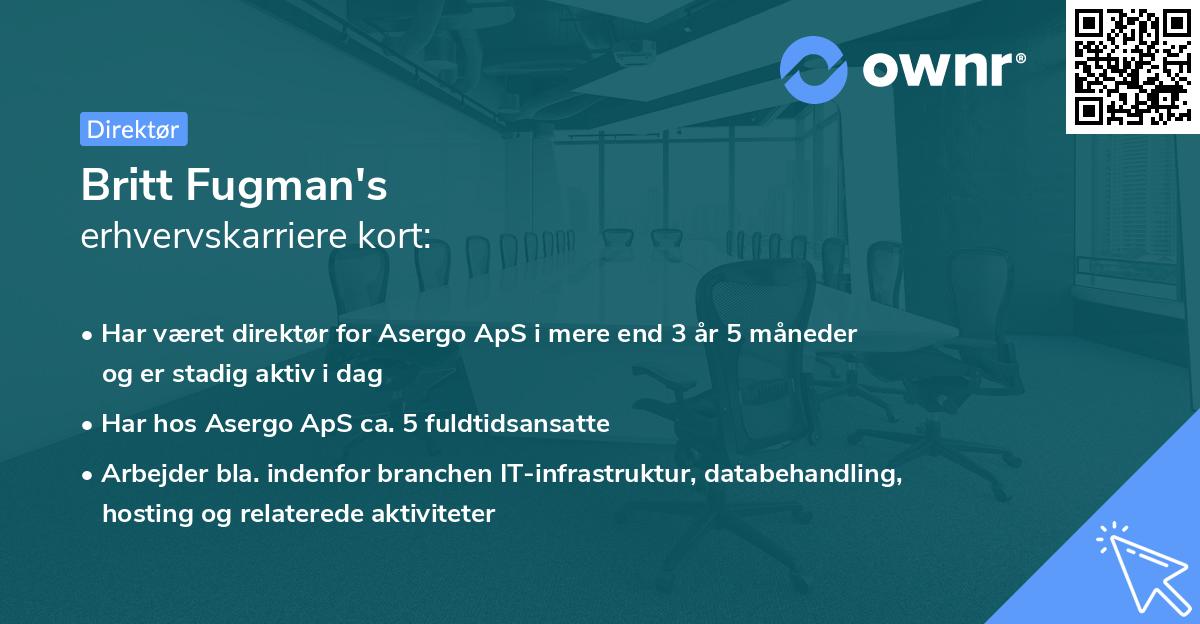 ownr®

Direktør

Britt Fugman's
erhvervskarriere kort:

• Har været direktør for Asergo ApS i mere end 3 år 5 måneder og er stadig aktiv i dag

• Har hos Asergo ApS ca. 5 fuldtidsansatte

• Arbejder bla. indenfor branchen IT-infrastruktur, databehandling, hosting og relaterede aktiviteter